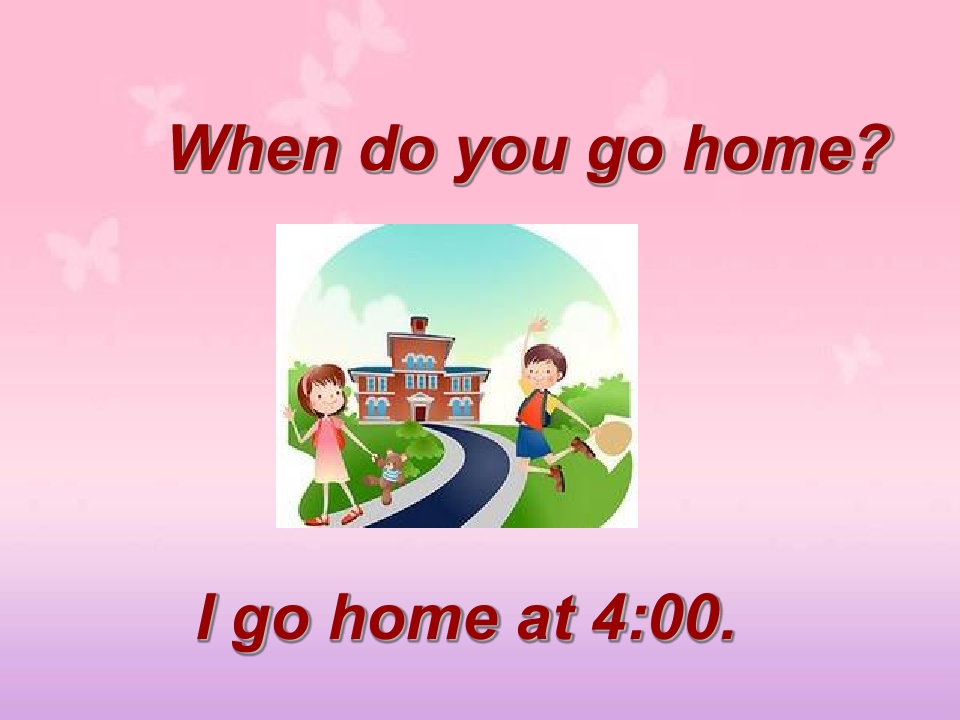 When do you go home?

I go home at 4:00.